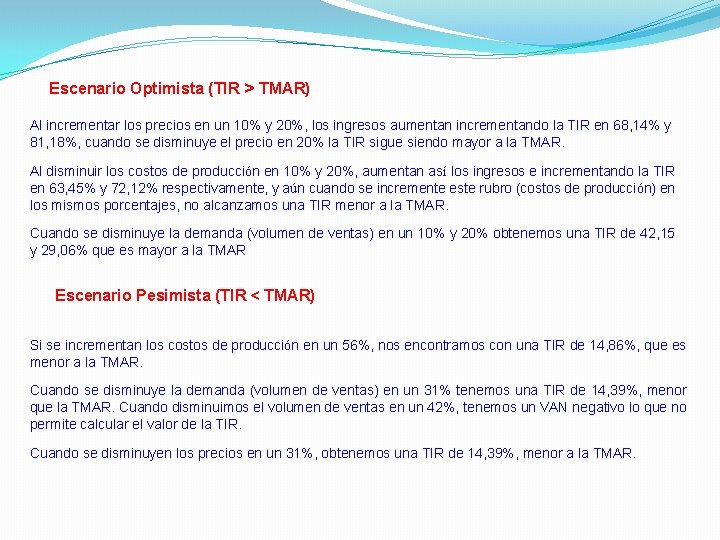 Escenario Optimista (TIR > TMAR)

Al incrementar los precios en un 10% y 20%, los ingresos aumentan incrementando la TIR en 68,14% y 81,18%, cuando se disminuye el precio en 20% la TIR sigue siendo mayor a la TMAR.

Al disminuir los costos de producción en 10% y 20%, aumentan así los ingresos e incrementando la TIR en 63,45% y 72,12% respectivamente, y aún cuando se incremente este rubro (costos de producción) en los mismos porcentajes, no alcanzamos una TIR menor a la TMAR.

Cuando se disminuye la demanda (volumen de ventas) en un 10% y 20% obtenemos una TIR de 42,15 y 29,06% que es mayor a la TMAR

Escenario Pesimista (TIR < TMAR)

Si se incrementan los costos de producción en un 56%, nos encontramos con una TIR de 14,86%, que es menor a la TMAR.

Cuando se disminuye la demanda (volumen de ventas) en un 31% tenemos una TIR de 14,39%, menor que la TMAR. Cuando disminuimos el volumen de ventas en un 42%, tenemos un VAN negativo lo que no permite calcular el valor de la TIR.

Cuando se disminuyen los precios en un 31%, obtenemos una TIR de 14,39%, menor a la TMAR.